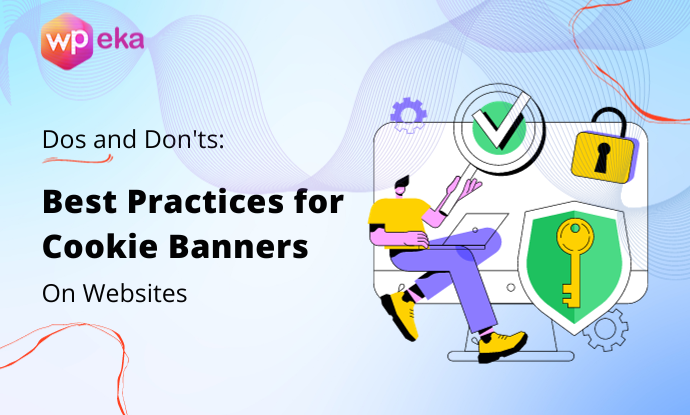 wp eka

Dos and Don'ts:

Best Practices for Cookie Banners

On Websites